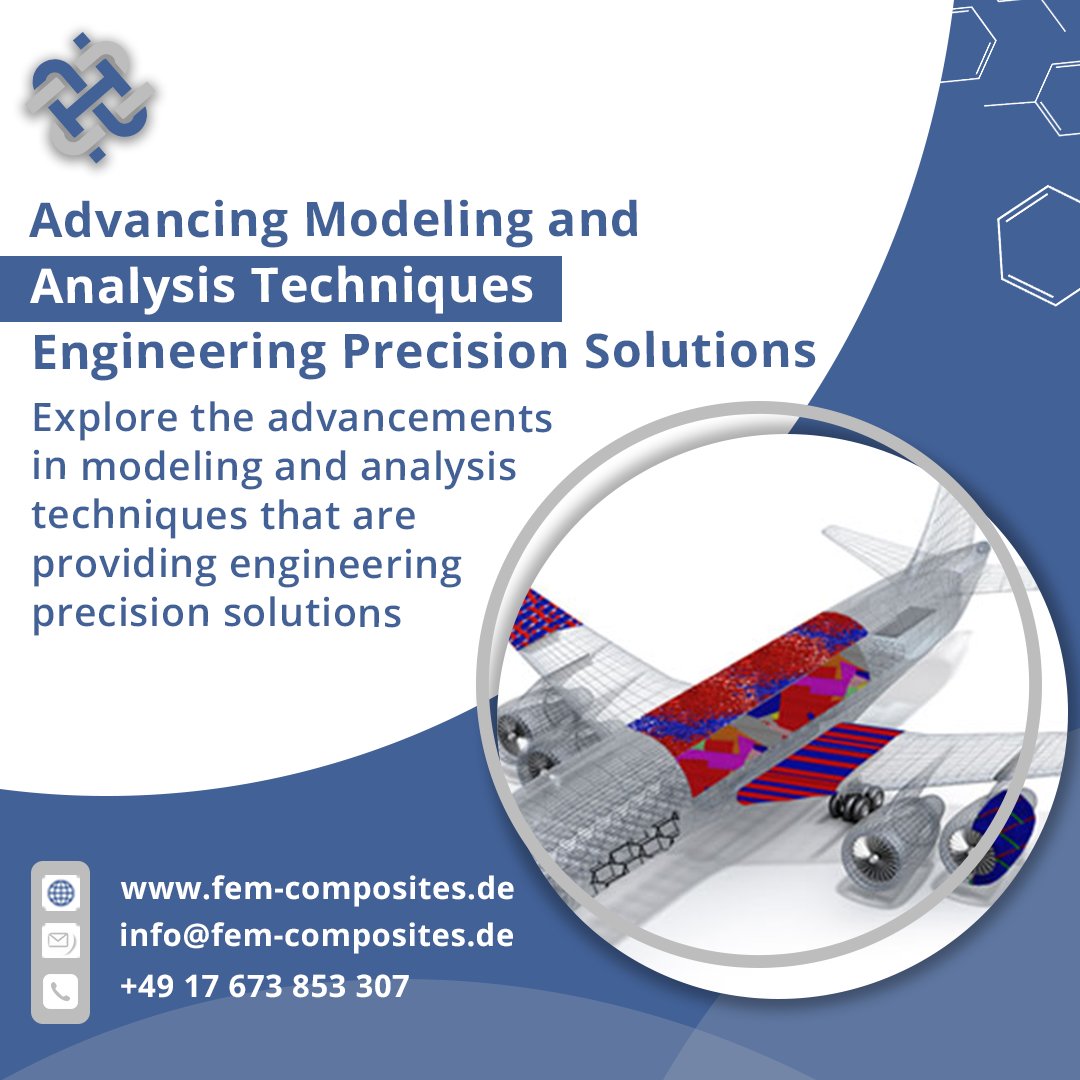 Advancing Modeling and
Analysis Techniques
Engineering Precision Solutions

Explore the advancements in modeling and analysis techniques that are providing engineering precision solutions

www.fem-composites.de
info@fem-composites.de
+49 17 673 853 307